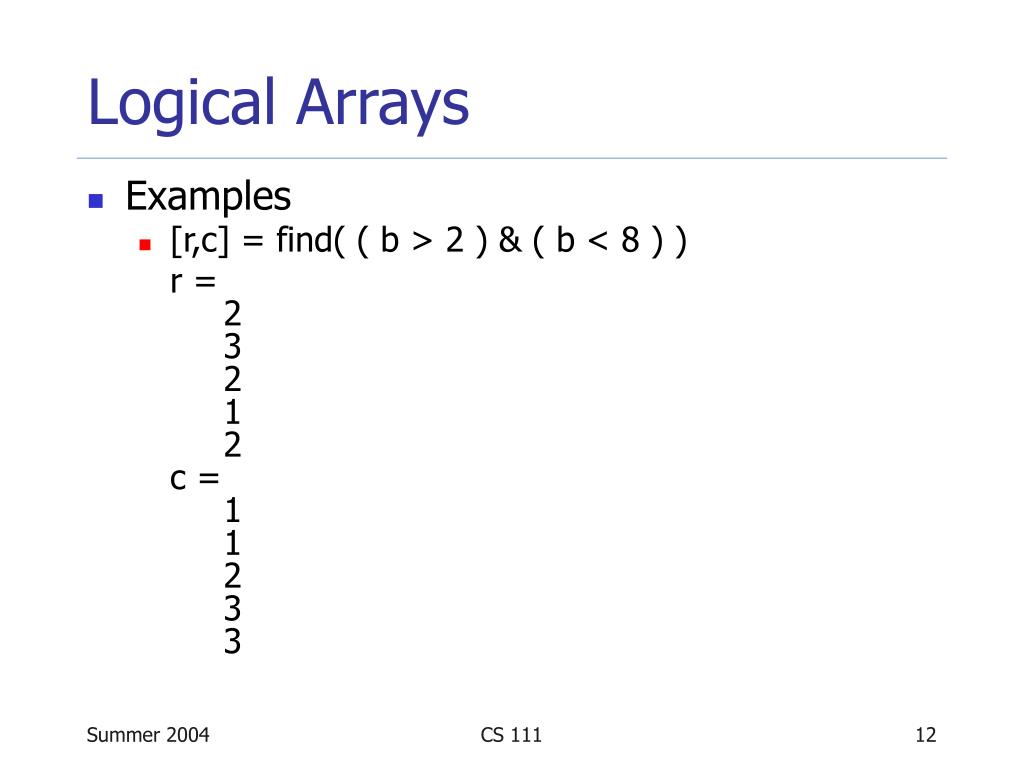 Logical Arrays

Examples

[r,c] = find( ( b > 2 ) & ( b < 8 ) )
r =
2
3
2
1
2
c =
1
1
2
3
3

Summer 2004

CS 111

12